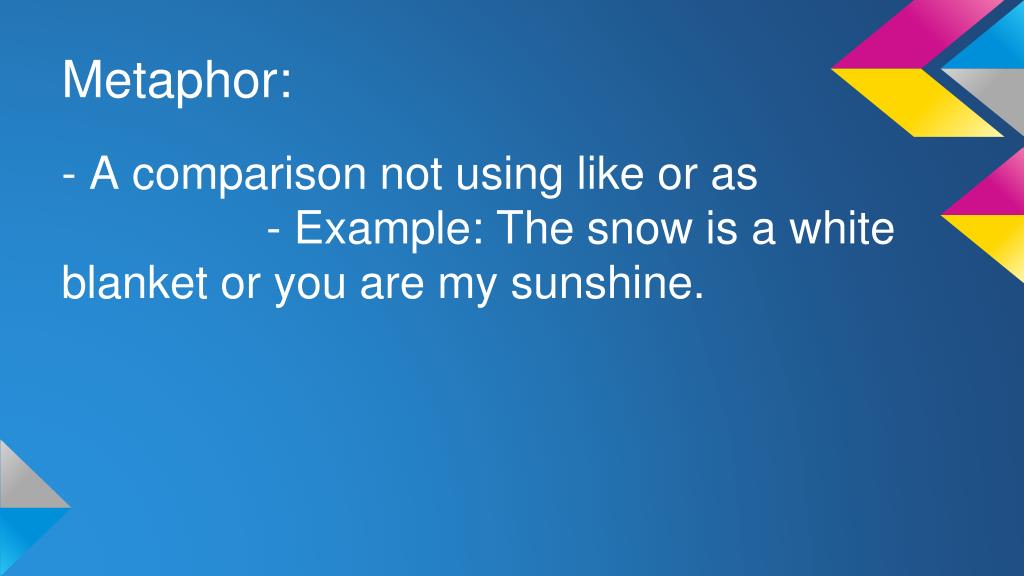 Metaphor:

- A comparison not using like or as
- Example: The snow is a white blanket or you are my sunshine.